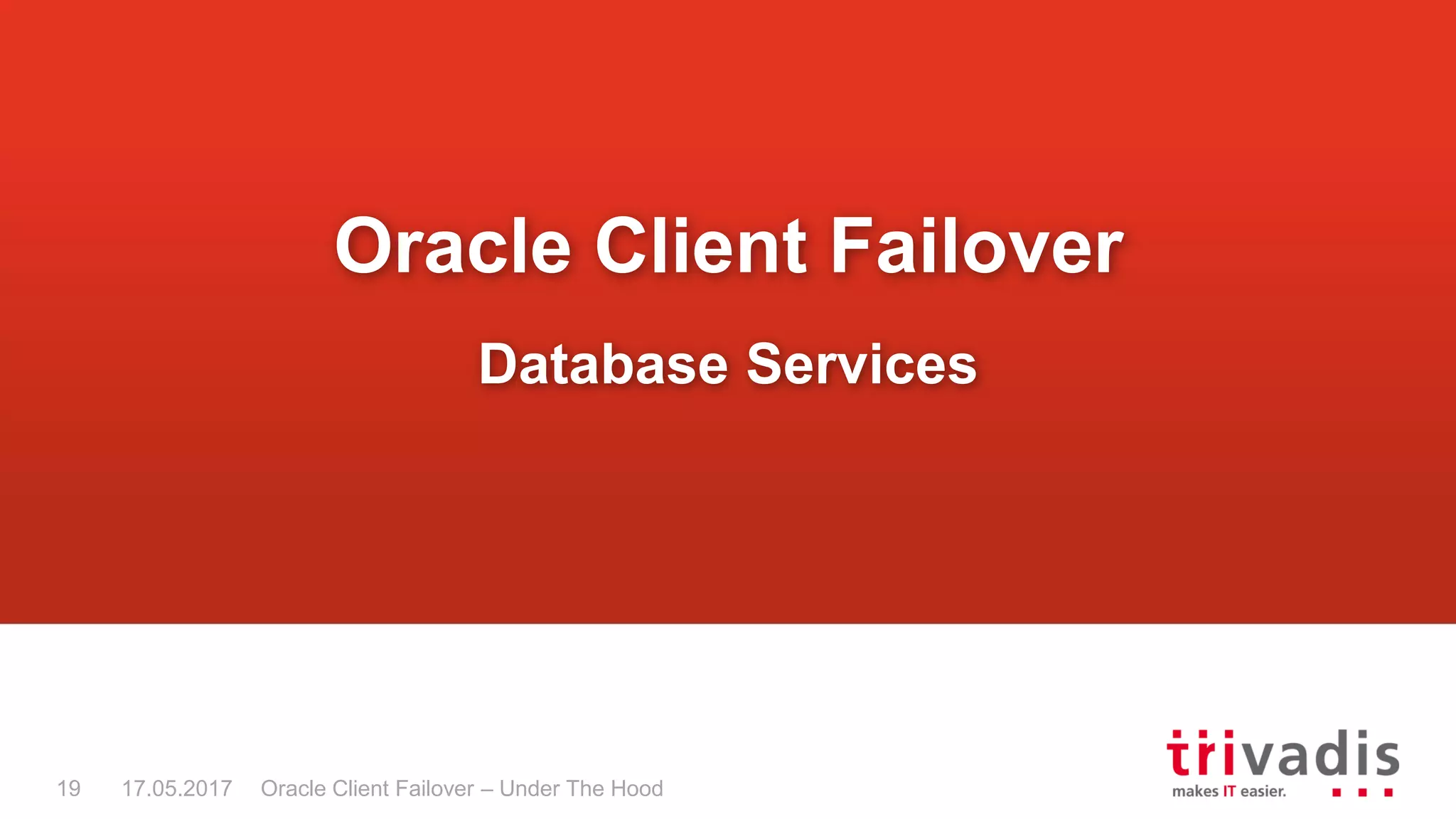 Oracle Client Failover

Database Services

19 17.05.2017 Oracle Client Failover – Under The Hood

trivadis
makes IT easier.